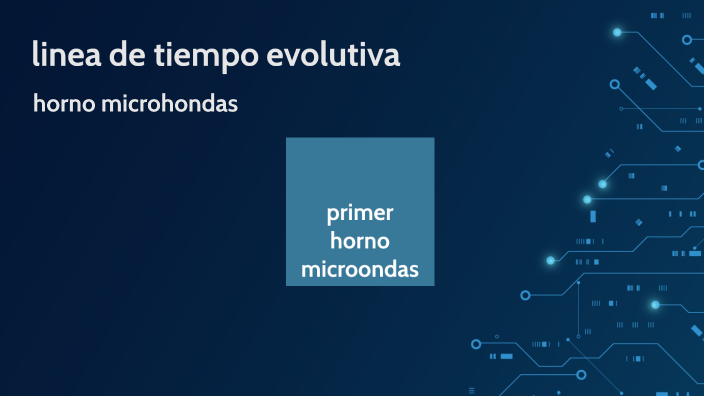 linea de tiempo evolutiva

horno microhondas

primer horno microondas